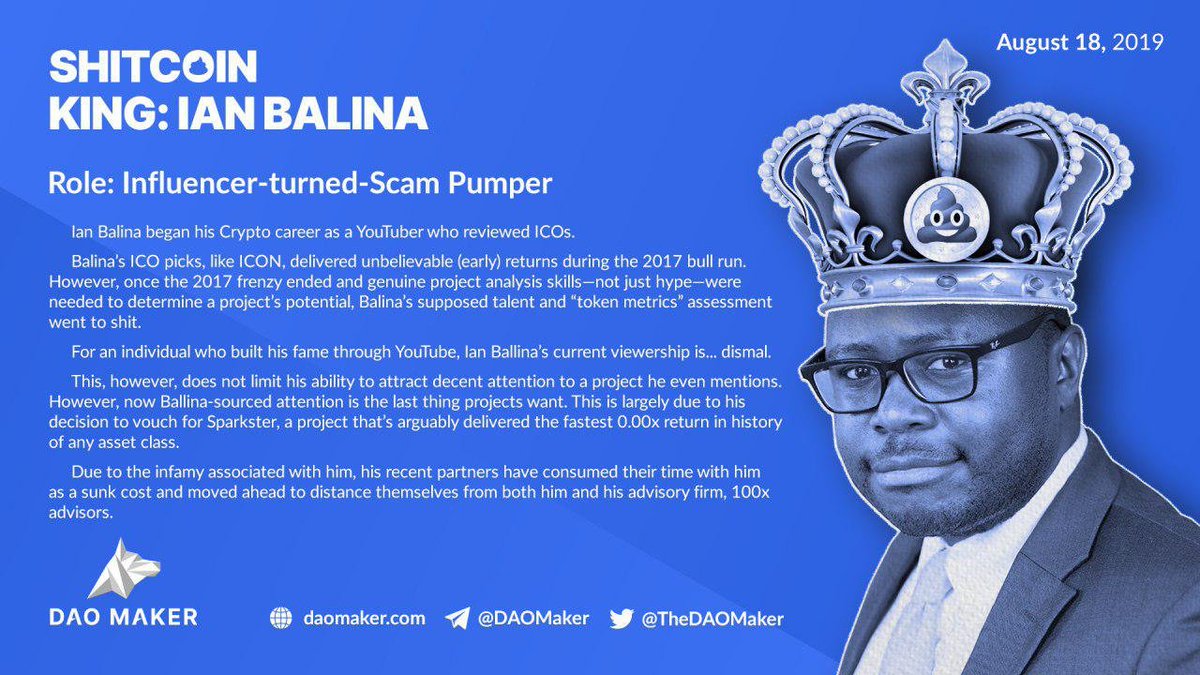 August 18, 2019

SHITCOIN KING: IAN BALINA

Role: Influencer-turned-Scam Pumper

Ian Balina began his Crypto career as a YouTuber who reviewed ICOs.

Balina's ICO picks, like ICON, delivered unbelievable (early) returns during the 2017 bull run. However, once the 2017 frenzy ended and genuine project analysis skills—not just hype—were needed to determine a project's potential, Balina's supposed talent and "token metrics" assessment went to shit.

For an individual who built his fame through YouTube, Ian Ballina's current viewership is... dismal.

This, however, does not limit his ability to attract decent attention to a project he even mentions. However, now Ballina-sourced attention is the last thing projects want. This is largely due to his decision to vouch for Sparkster, a project that's arguably delivered the fastest 0.00x return in history of any asset class.

Due to the infamy associated with him, his recent partners have consumed their time with him as a sunk cost and moved ahead to distance themselves from both him and his advisory firm, 100x advisors.

DAO MAKER

daomaker.com @DAOMaker @TheDAOMaker